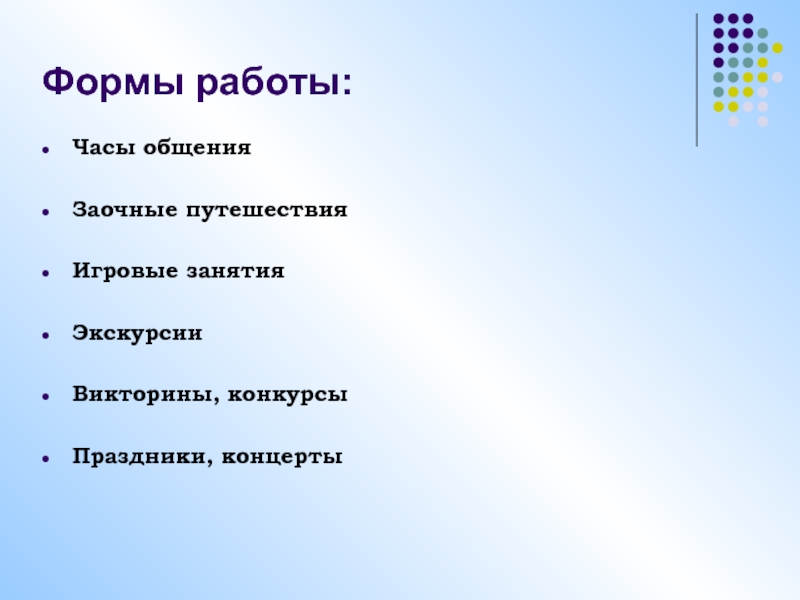 Формы работы:

- Часы общения
- Заочные путешествия
- Игровые занятия
- Экскурсии
- Викторины, конкурсы
- Праздники, концерты